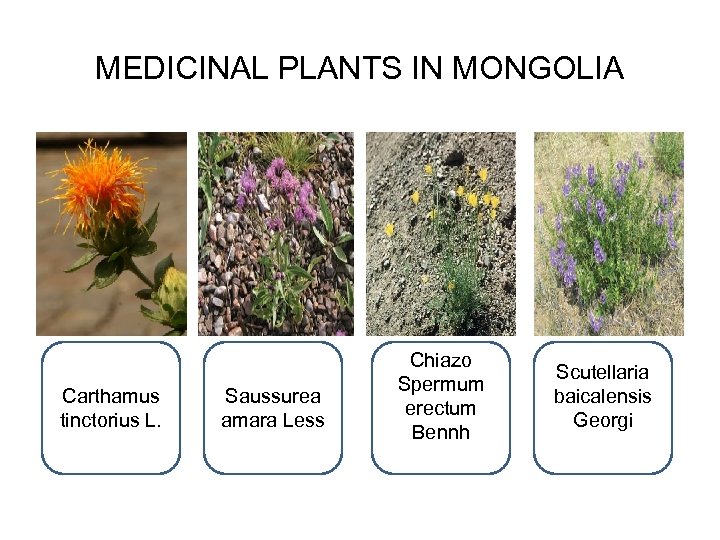 MEDICINAL PLANTS IN MONGOLIA

Carthamus tinctorius L.

Saussurea amara Less

Chiazo Spermum erectum Bennh

Scutellaria baicalensis Georgi